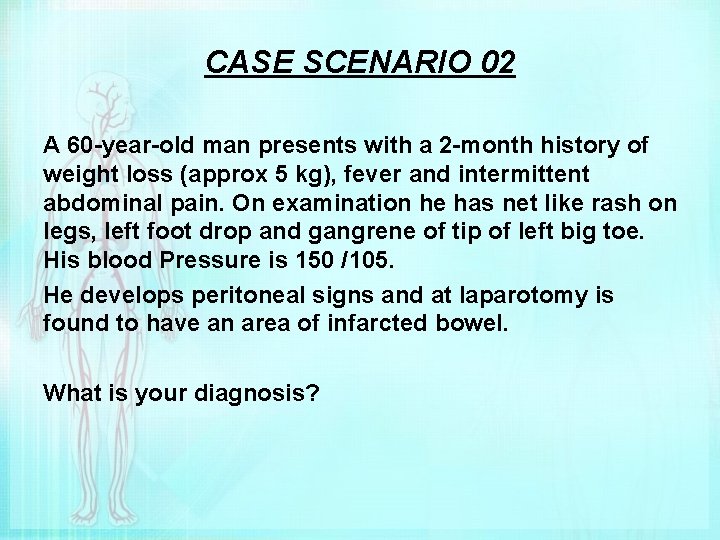 CASE SCENARIO 02

A 60-year-old man presents with a 2-month history of weight loss (approx 5 kg), fever and intermittent abdominal pain. On examination he has net like rash on legs, left foot drop and gangrene of tip of left big toe. His blood Pressure is 150 /105.

He develops peritoneal signs and at laparotomy is found to have an area of infarcted bowel.

What is your diagnosis?